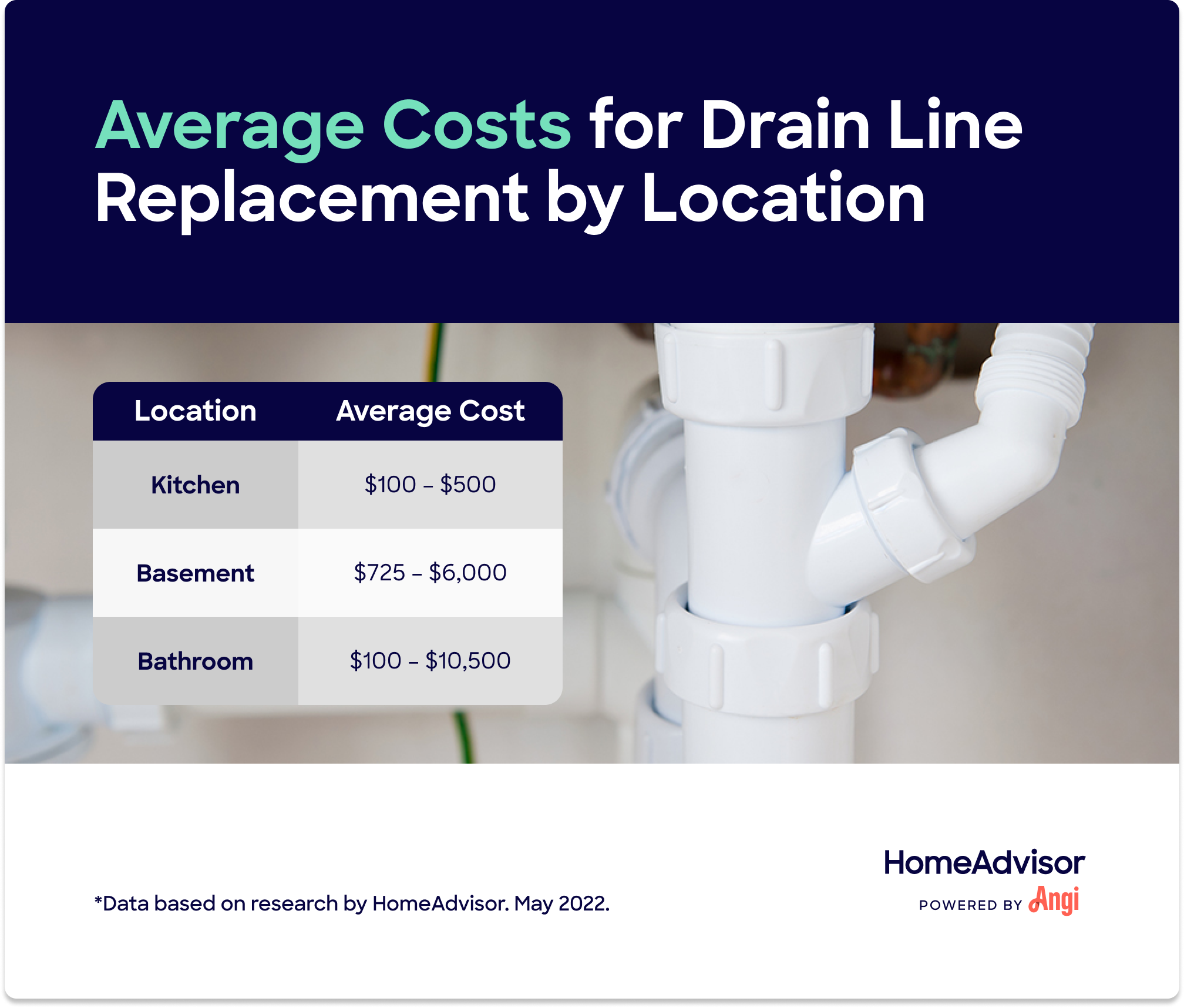 Average Costs for Drain Line Replacement by Location

| Location | Average Cost |
|---|---|
| Kitchen | \$100 – \$500 |
| Basement | \$725 – \$6,000 |
| Bathroom | \$100 – \$10,500 |

*Data based on research by HomeAdvisor. May 2022.

HomeAdvisor
POWERED BY Angi